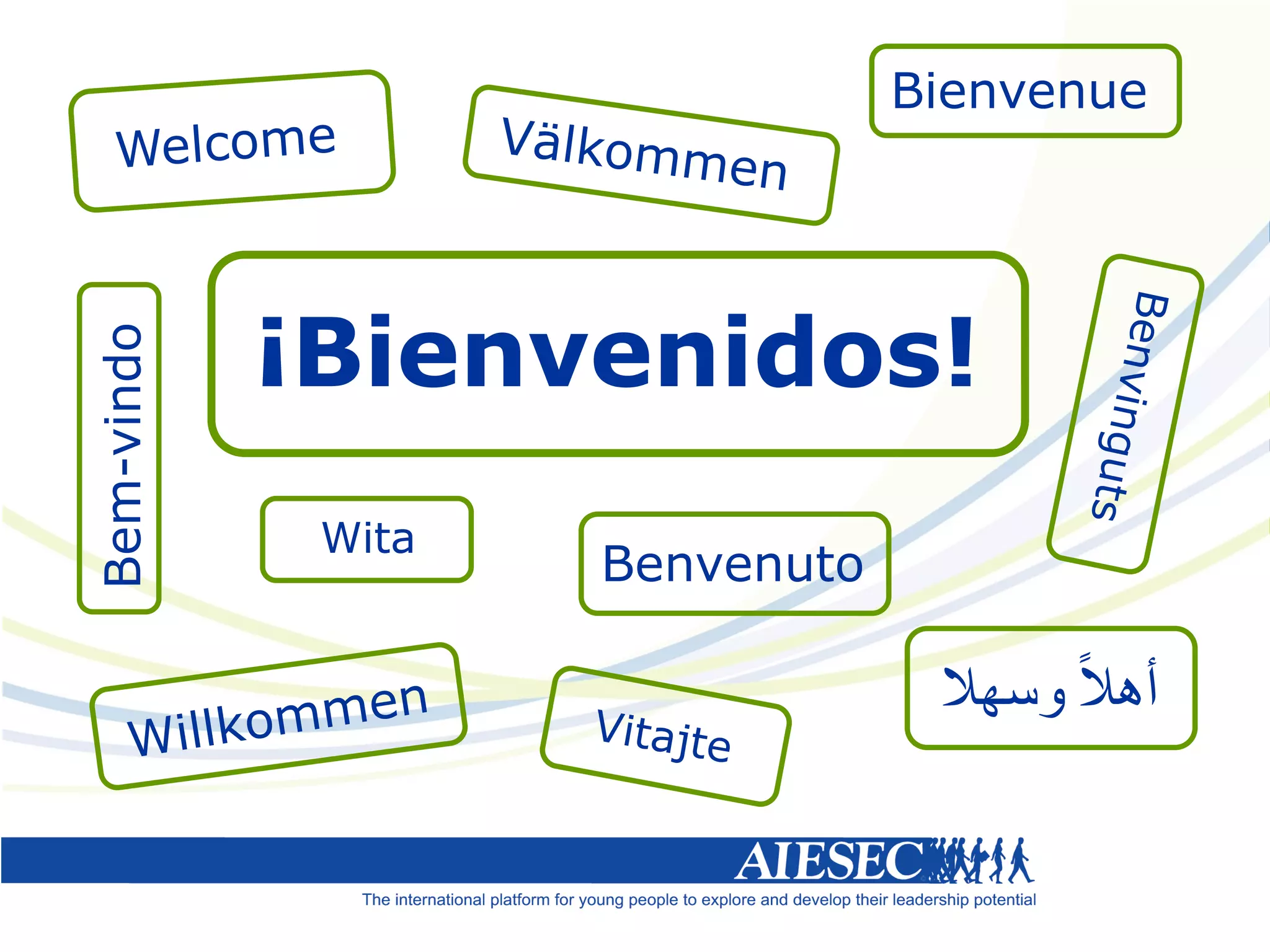 Welcome

Välkommen

Bienvenue

Bem-vindo

¡Bienvenidos!

Benvinguts

Wita

Benvenuto

Willkommen

Vitajte

أهلاً وسهلا

AIESEC

The international platform for young people to explore and develop their leadership potential